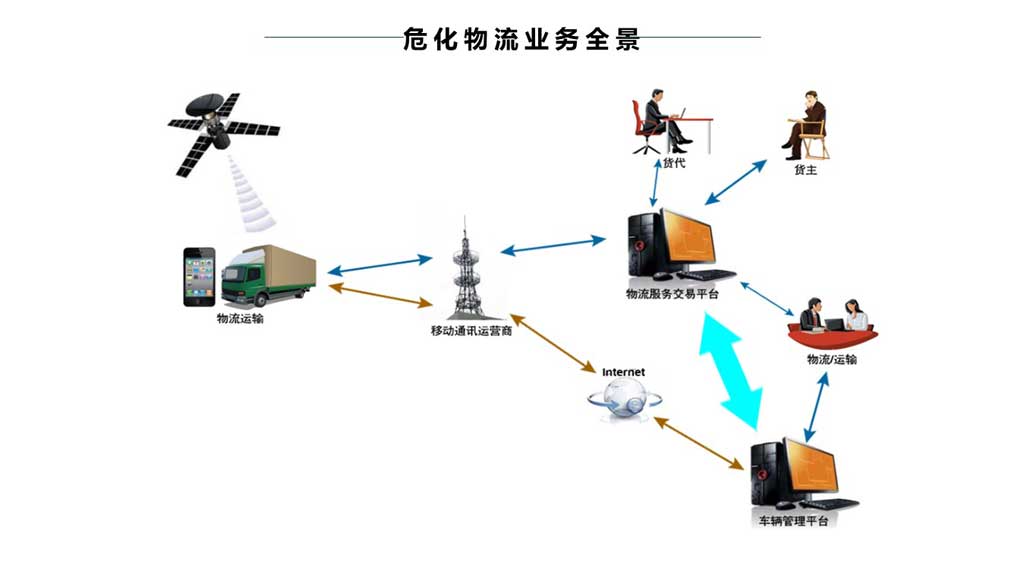 危化物流业务全景

货代

货主

物流运输

移动通讯运营商

物流服务交易平台

物流/运输

Internet

车辆管理平台